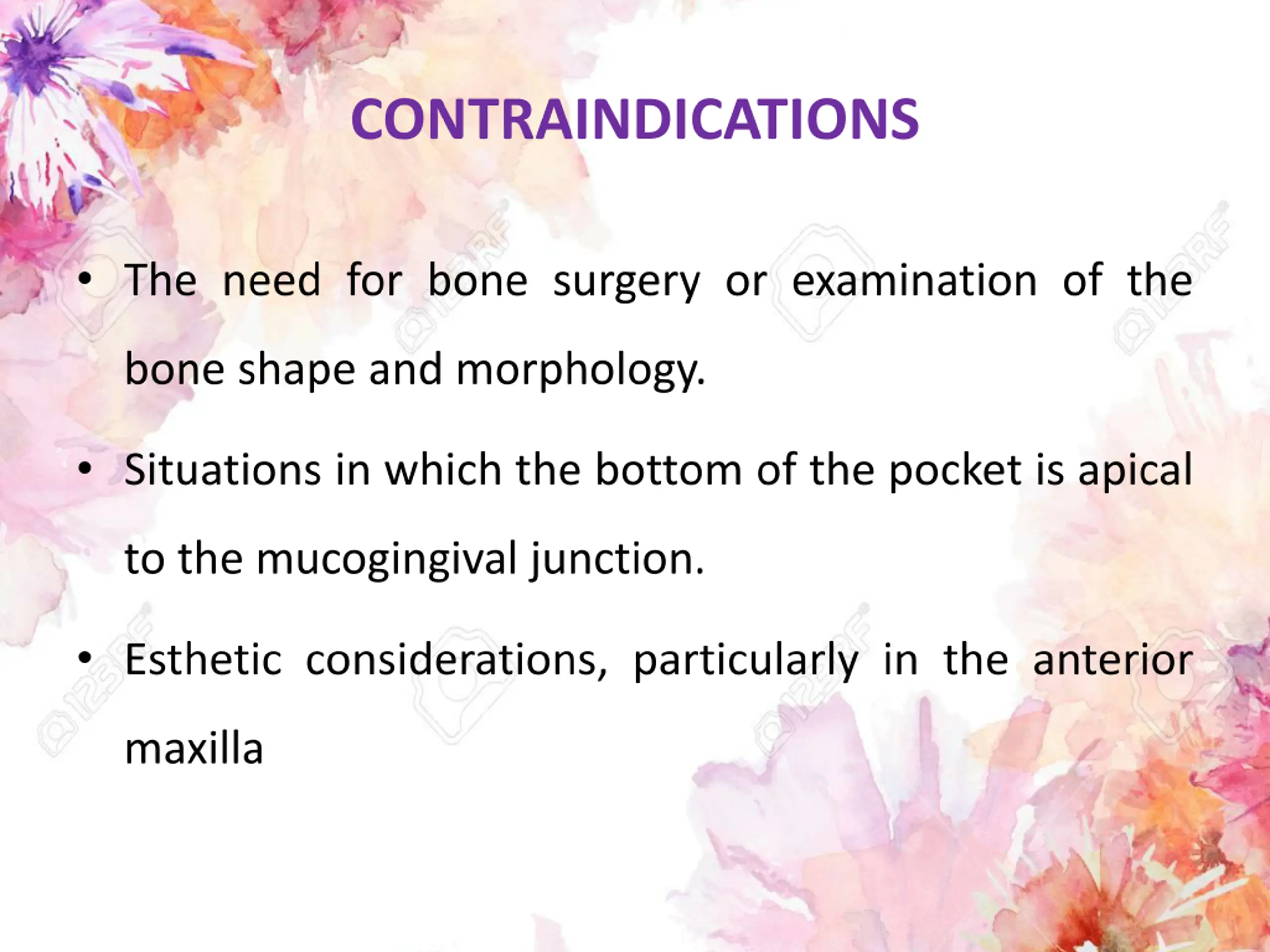 CONTRAINDICATIONS

• The need for bone surgery or examination of the bone shape and morphology.

• Situations in which the bottom of the pocket is apical to the mucogingival junction.

• Esthetic considerations, particularly in the anterior maxilla